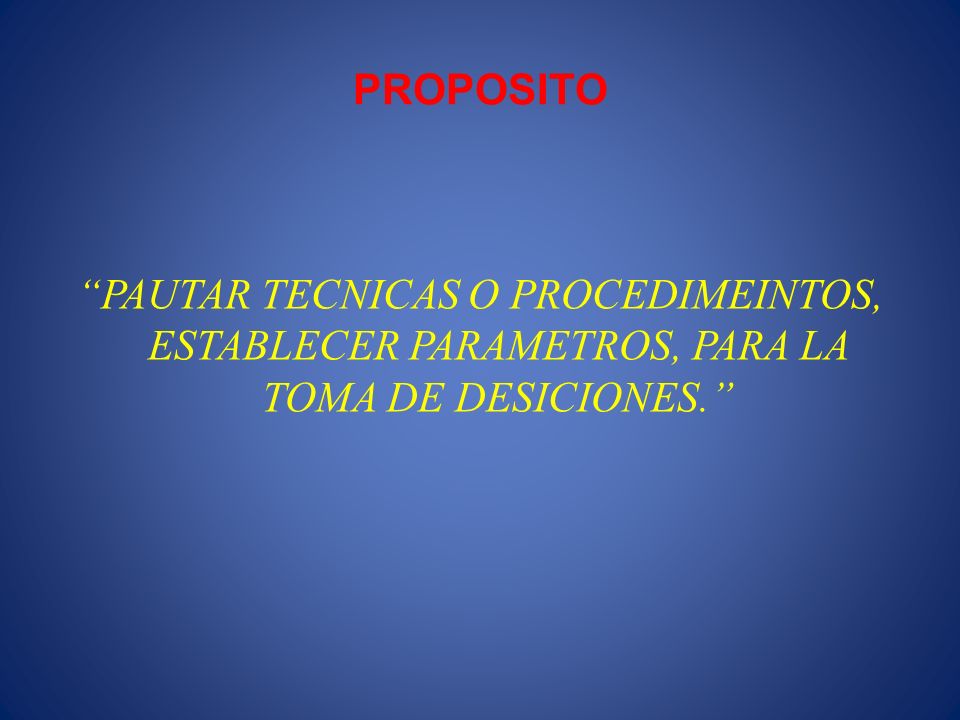 PROPOSITO

“PAUTAR TECNICAS O PROCEDIMEINTOS, ESTABLECER PARAMETROS, PARA LA TOMA DE DESICIONES.”